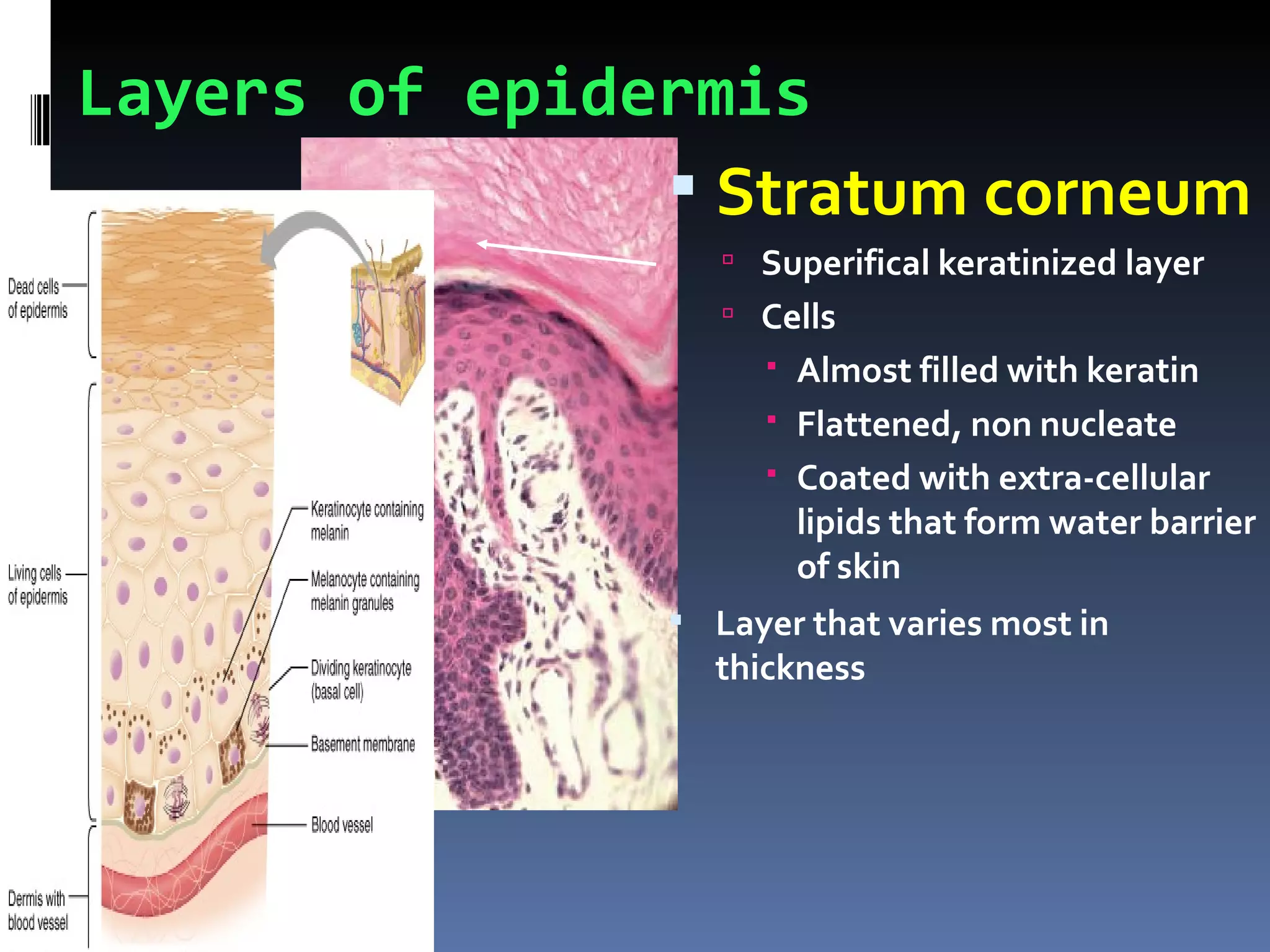 Layers of epidermis

Dead cells of epidermis

Living cells of epidermis

Dermis with blood vessel

Keratinocyte containing melanin

Melanocyte containing melanin granules

Dividing keratinocyte (basal cell)

Basement membrane

Blood vessel

Stratum corneum
Superifical keratinized layer
Cells
Almost filled with keratin
Flattened, non nucleate
Coated with extra-cellular lipids that form water barrier of skin
Layer that varies most in thickness